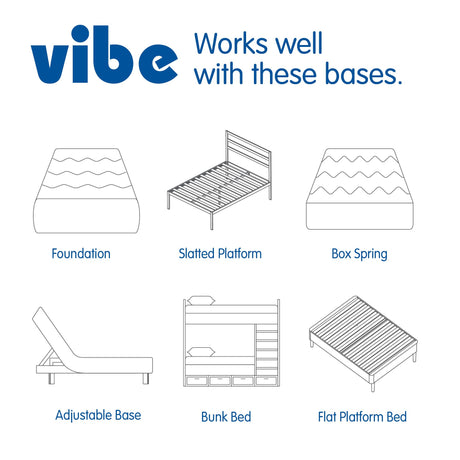 vibe Works well with these bases.

Foundation

Slatted Platform

Box Spring

Adjustable Base

Bunk Bed

Flat Platform Bed